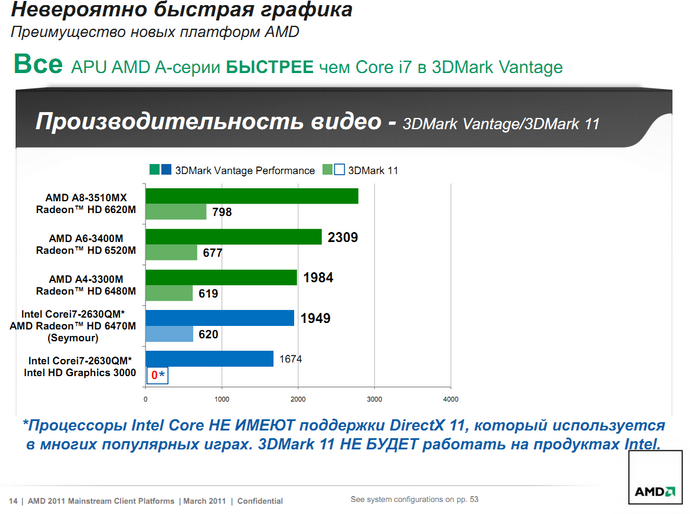 Невероятно быстрая графика
Преимущество новых платформ AMD

Все APU AMD A-серии БЫСТРЕЕ чем Core i7 в 3DMark Vantage

Производительность видео - 3DMark Vantage/3DMark 11

3DMark Vantage Performance 3DMark 11

AMD A8-3510MX Radeon™ HD 6620M
798

AMD A6-3400M Radeon™ HD 6520M
2309
677

AMD A4-3300M Radeon™ HD 6480M
1984
619

Intel Corei7-2630QM* AMD Radeon™ HD 6470M (Seymour)
1949
620

Intel Corei7-2630QM* Intel HD Graphics 3000
1674
0*

0 1000 2000 3000 4000

*Процессоры Intel Core НЕ ИМЕЮТ поддержки DirectX 11, который используется в многих популярных играх. 3DMark 11 НЕ БУДЕТ работать на продуктах Intel.

14 | AMD 2011 Mainstream Client Platforms | March 2011 | Confidential

See system configurations on pp. 53

AMD